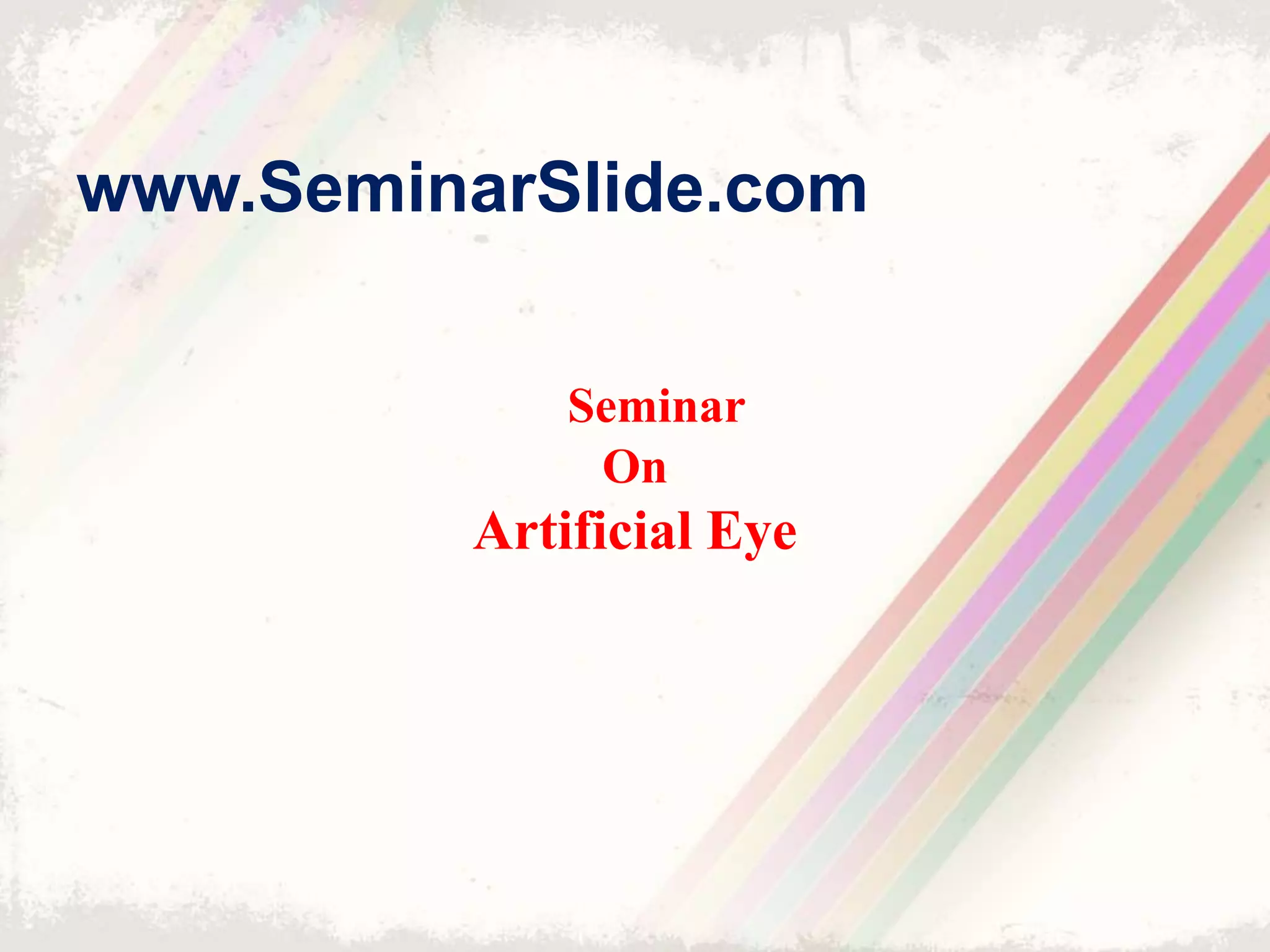 www.SeminarSlide.com

Seminar
On
Artificial Eye